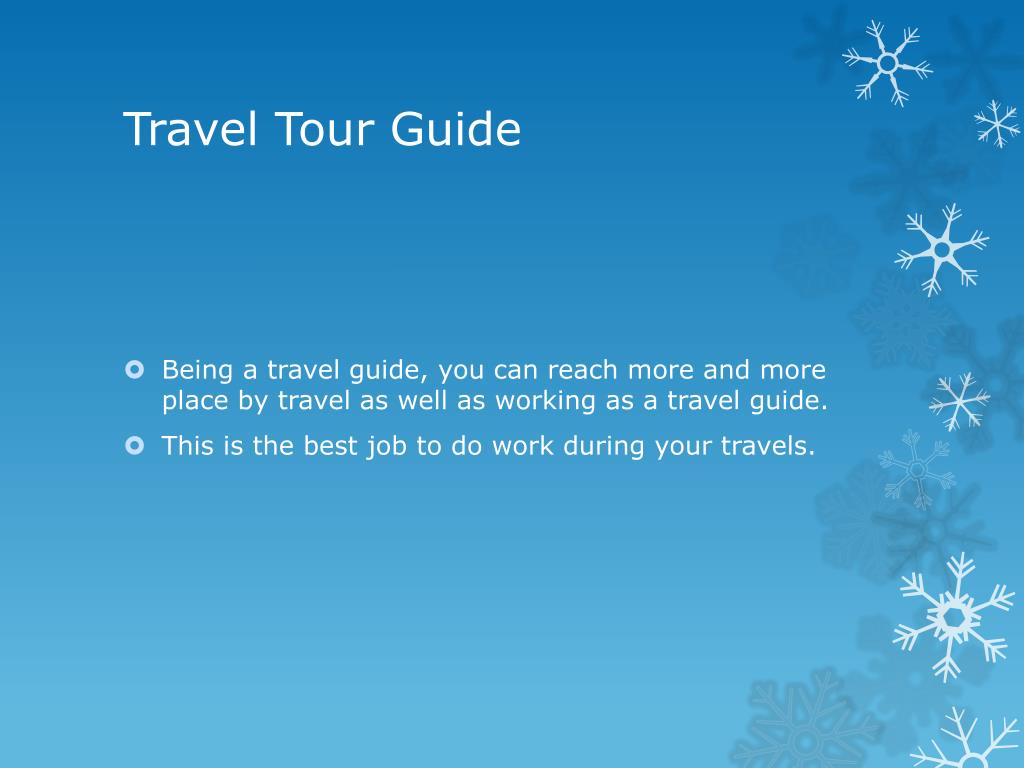 Travel Tour Guide

Being a travel guide, you can reach more and more place by travel as well as working as a travel guide.

This is the best job to do work during your travels.